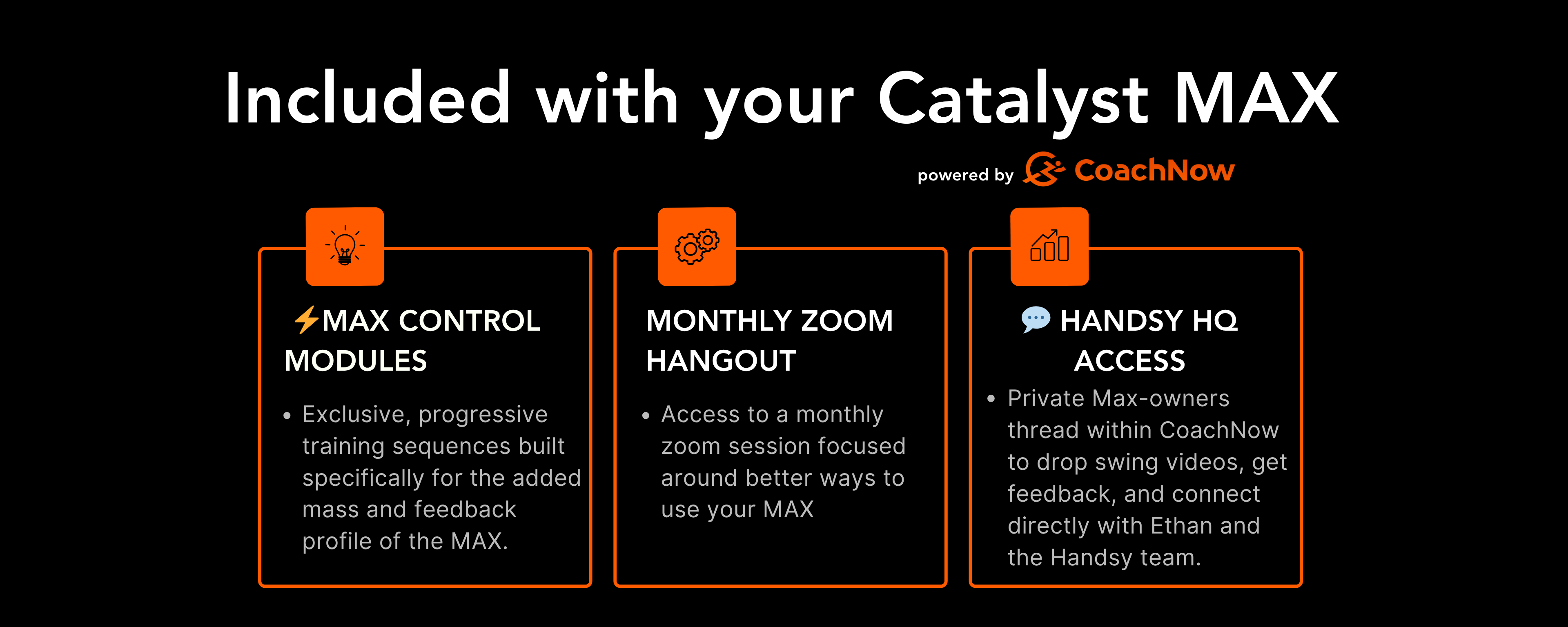 Included with your Catalyst MAX

powered by CoachNow

⚡MAX CONTROL MODULES

• Exclusive, progressive training sequences built specifically for the added mass and feedback profile of the MAX.

MONTHLY ZOOM HANGOUT

• Access to a monthly zoom session focused around better ways to use your MAX

💬 HANDSY HQ ACCESS

• Private Max-owners thread within CoachNow to drop swing videos, get feedback, and connect directly with Ethan and the Handsy team.